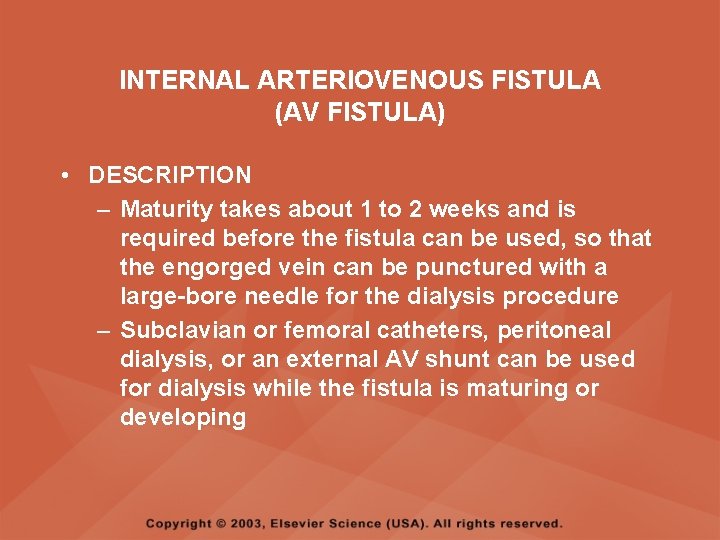 INTERNAL ARTERIOVENOUS FISTULA (AV FISTULA)

• DESCRIPTION
– Maturity takes about 1 to 2 weeks and is required before the fistula can be used, so that the engorged vein can be punctured with a large-bore needle for the dialysis procedure
– Subclavian or femoral catheters, peritoneal dialysis, or an external AV shunt can be used for dialysis while the fistula is maturing or developing

Copyright © 2003, Elsevier Science (USA). All rights reserved.